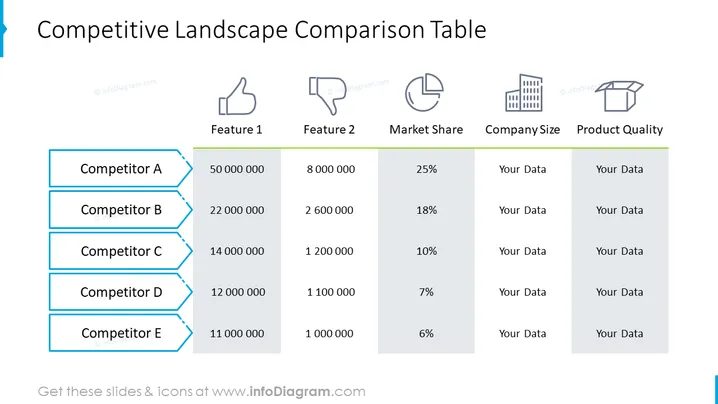 Competitive Landscape Comparison Table

|  | Feature 1 | Feature 2 | Market Share | Company Size | Product Quality |
|---|---|---|---|---|---|
| Competitor A | 50 000 000 | 8 000 000 | 25% | Your Data | Your Data |
| Competitor B | 22 000 000 | 2 600 000 | 18% | Your Data | Your Data |
| Competitor C | 14 000 000 | 1 200 000 | 10% | Your Data | Your Data |
| Competitor D | 12 000 000 | 1 100 000 | 7% | Your Data | Your Data |
| Competitor E | 11 000 000 | 1 000 000 | 6% | Your Data | Your Data |

Get these slides & icons at www.infoDiagram.com

© infoDiagram.com